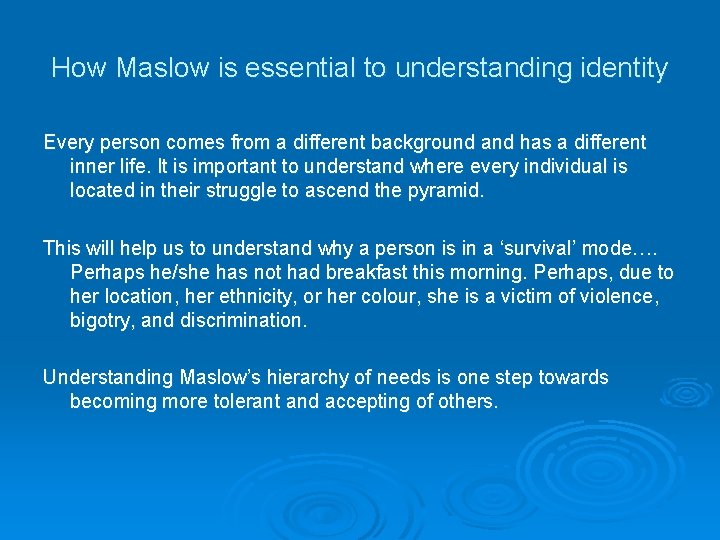 How Maslow is essential to understanding identity

Every person comes from a different background and has a different inner life. It is important to understand where every individual is located in their struggle to ascend the pyramid.

This will help us to understand why a person is in a ‘survival’ mode…. Perhaps he/she has not had breakfast this morning. Perhaps, due to her location, her ethnicity, or her colour, she is a victim of violence, bigotry, and discrimination.

Understanding Maslow’s hierarchy of needs is one step towards becoming more tolerant and accepting of others.